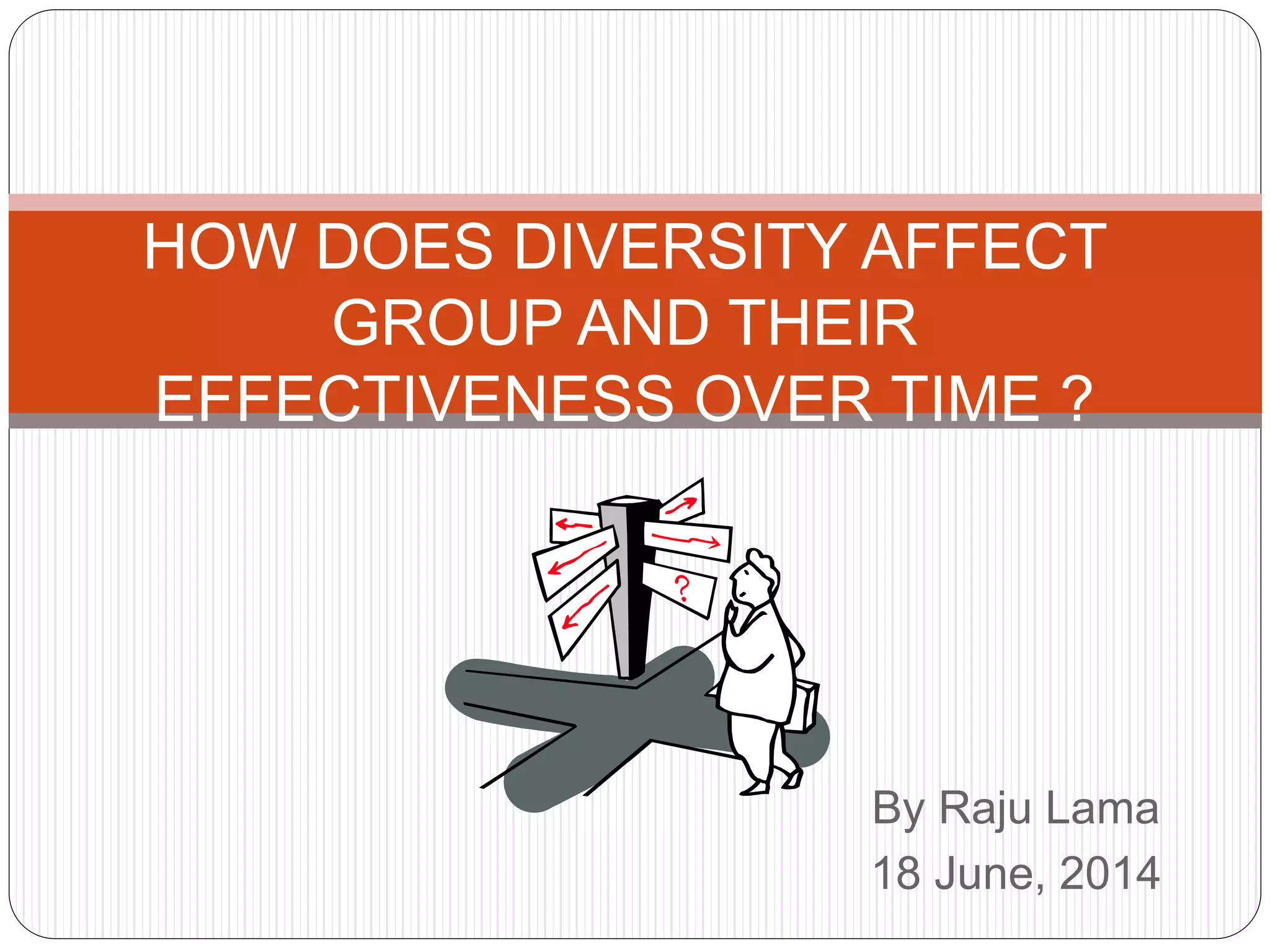 HOW DOES DIVERSITY AFFECT GROUP AND THEIR EFFECTIVENESS OVER TIME ?

?

By Raju Lama
18 June, 2014